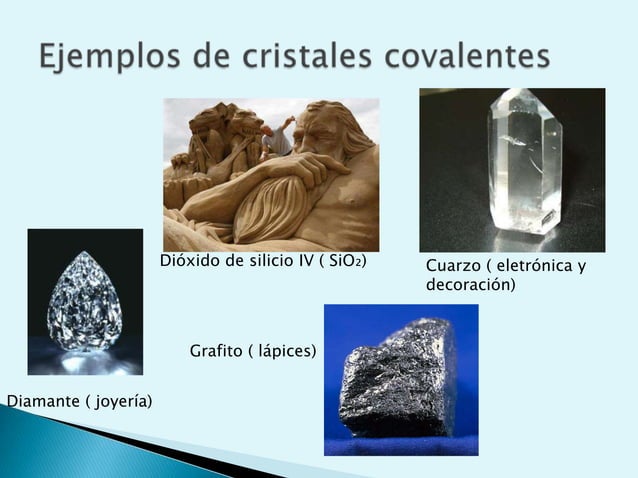 Ejemplos de cristales covalentes

Dióxido de silicio IV ( $SiO_2$)

Cuarzo ( eletrónica y decoración)

Grafito ( lápices)

Diamante ( joyería)